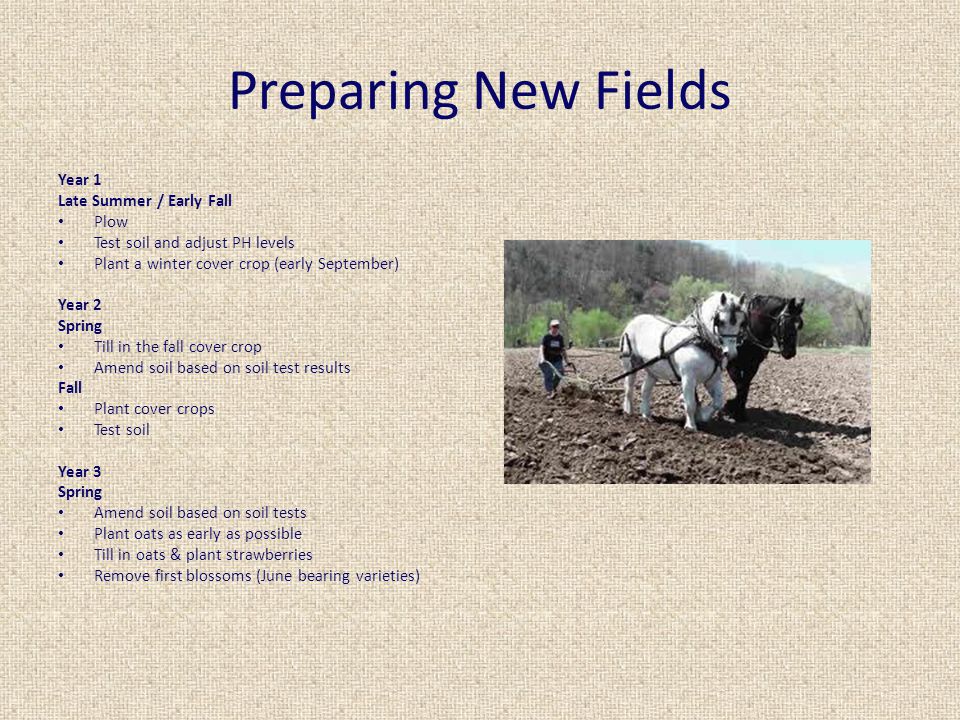 Preparing New Fields

Year 1
Late Summer / Early Fall
• Plow
• Test soil and adjust PH levels
• Plant a winter cover crop (early September)

Year 2
Spring
• Till in the fall cover crop
• Amend soil based on soil test results
Fall
• Plant cover crops
• Test soil

Year 3
Spring
• Amend soil based on soil tests
• Plant oats as early as possible
• Till in oats & plant strawberries
• Remove first blossoms (June bearing varieties)